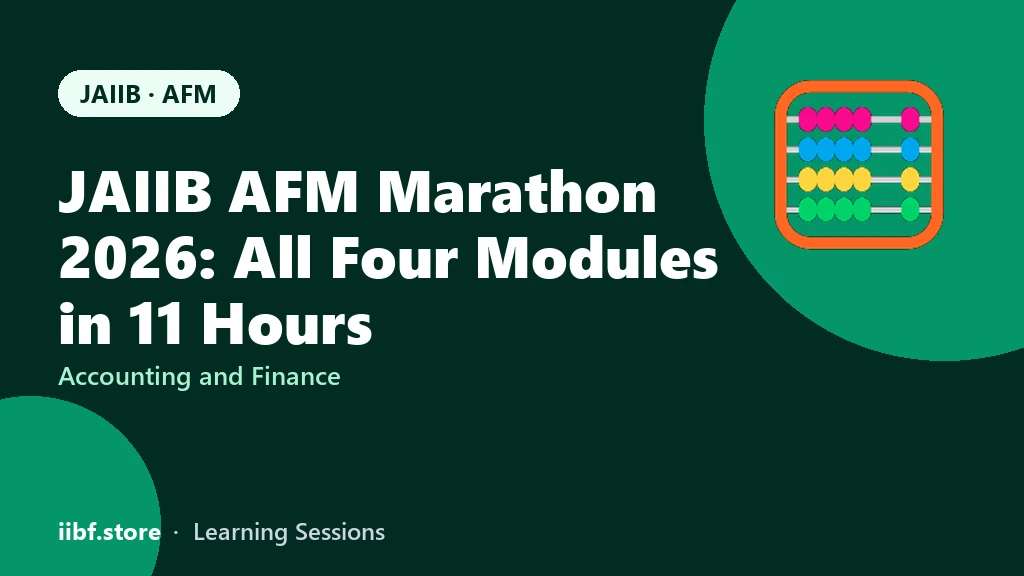 JAIIB · AFM

JAIIB AFM Marathon 2026: All Four Modules in 11 Hours

Accounting and Finance

iibf.store · Learning Sessions